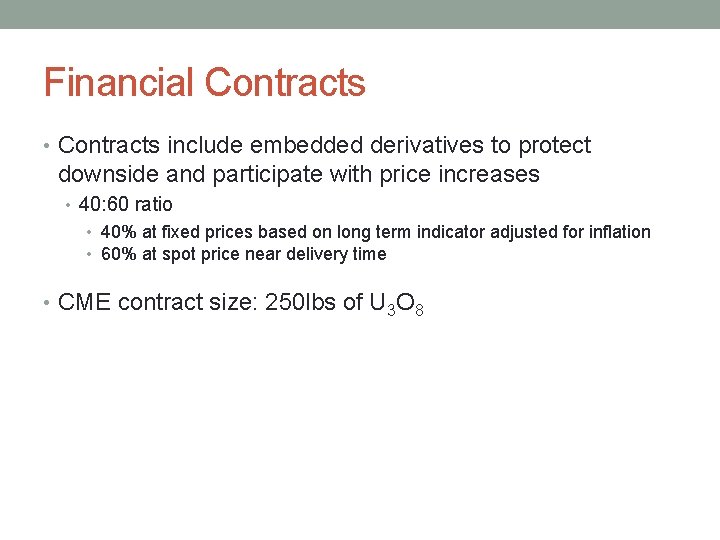 Financial Contracts

• Contracts include embedded derivatives to protect downside and participate with price increases
  • 40:60 ratio
    • 40% at fixed prices based on long term indicator adjusted for inflation
    • 60% at spot price near delivery time

• CME contract size: 250lbs of $U_3O_8$